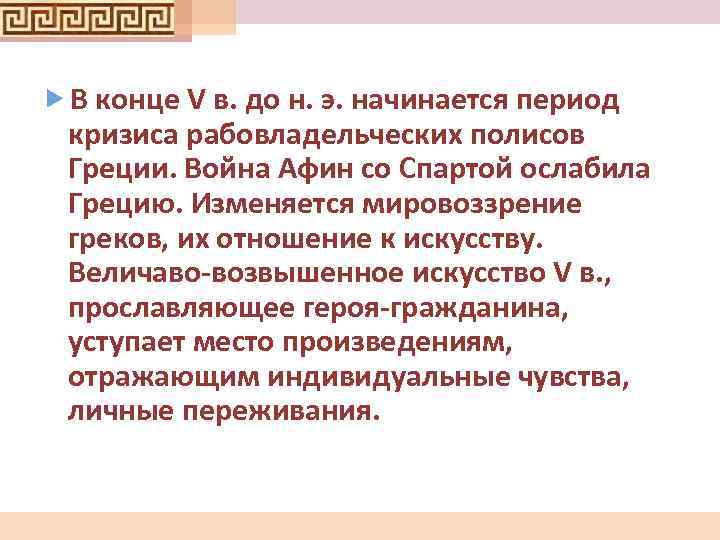 В конце V в. до н. э. начинается период кризиса рабовладельческих полисов Греции. Война Афин со Спартой ослабила Грецию. Изменяется мировоззрение греков, их отношение к искусству. Величаво-возвышенное искусство V в., прославляющее героя-гражданина, уступает место произведениям, отражающим индивидуальные чувства, личные переживания.